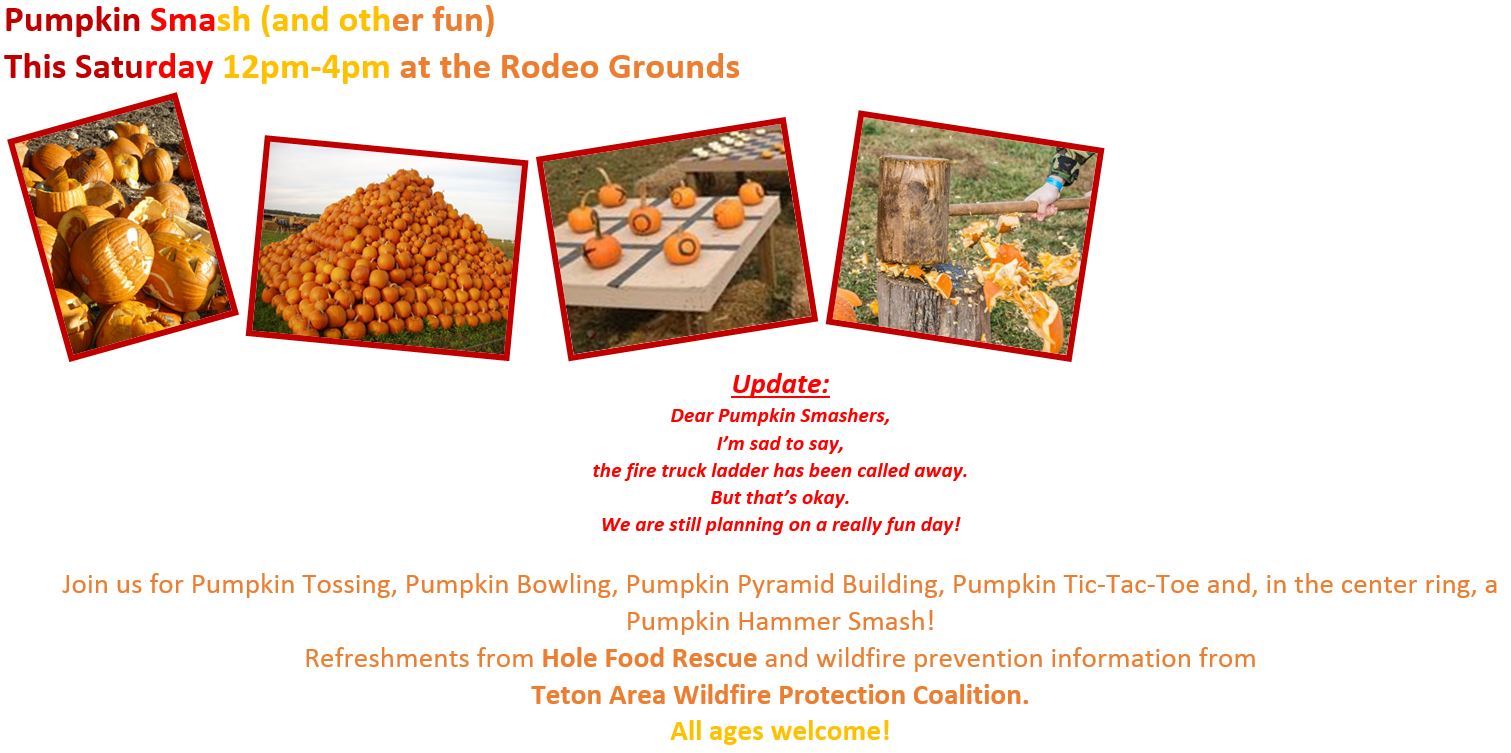 Pumpkin Smash (and other fun)
This Saturday 12pm-4pm at the Rodeo Grounds

Update:
Dear Pumpkin Smashers,
I'm sad to say,
the fire truck ladder has been called away.
But that's okay.
We are still planning on a really fun day!

Join us for Pumpkin Tossing, Pumpkin Bowling, Pumpkin Pyramid Building, Pumpkin Tic-Tac-Toe and, in the center ring, a Pumpkin Hammer Smash!
Refreshments from Hole Food Rescue and wildfire prevention information from
Teton Area Wildfire Protection Coalition.
All ages welcome!